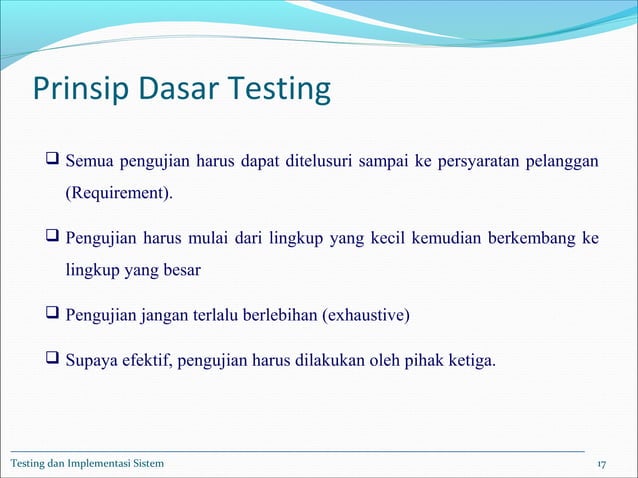 Prinsip Dasar Testing

❑ Semua pengujian harus dapat ditelusuri sampai ke persyaratan pelanggan (Requirement).

❑ Pengujian harus mulai dari lingkup yang kecil kemudian berkembang ke lingkup yang besar

❑ Pengujian jangan terlalu berlebihan (exhaustive)

❑ Supaya efektif, pengujian harus dilakukan oleh pihak ketiga.

Testing dan Implementasi Sistem

17